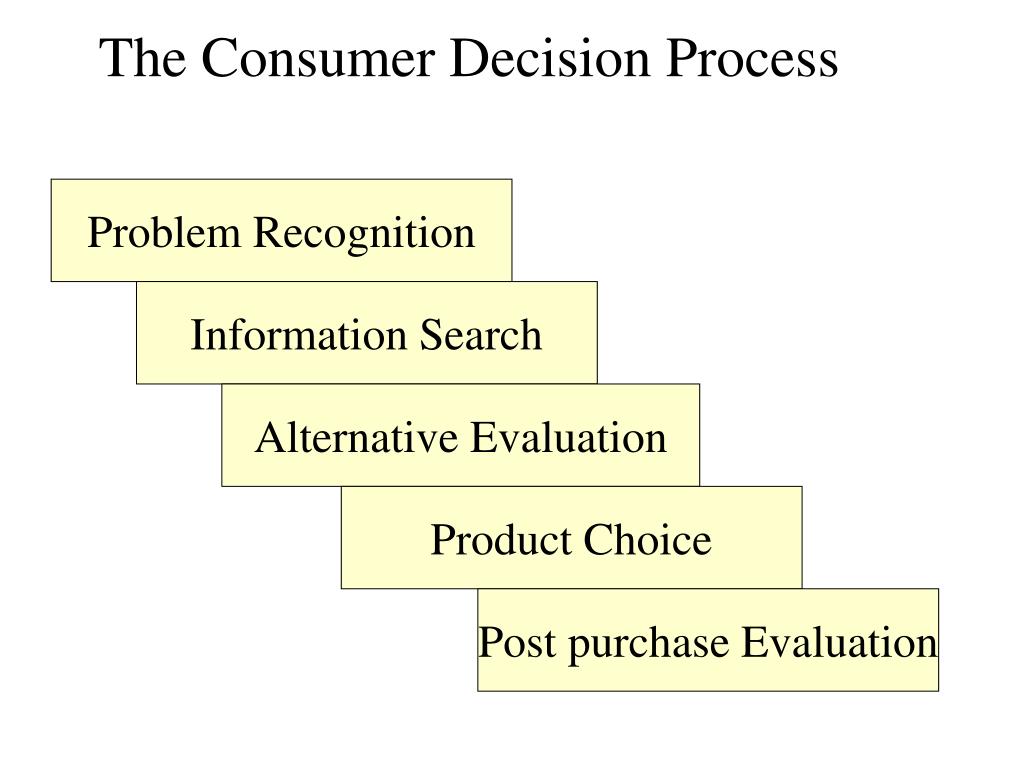 The Consumer Decision Process

Problem Recognition

Information Search

Alternative Evaluation

Product Choice

Post purchase Evaluation